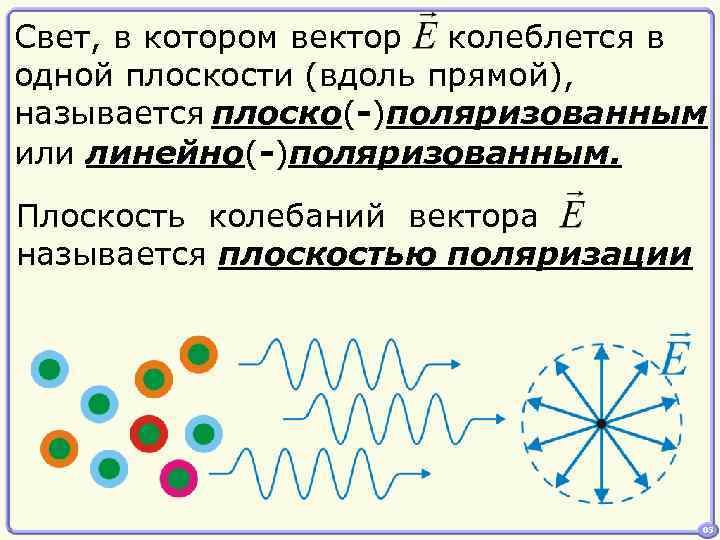 Свет, в котором вектор $\vec{E}$ колеблется в одной плоскости (вдоль прямой), называется плоско(-)поляризованным или линейно(-)поляризованным.

Плоскость колебаний вектора $\vec{E}$ называется плоскостью поляризации

$\vec{E}$

05